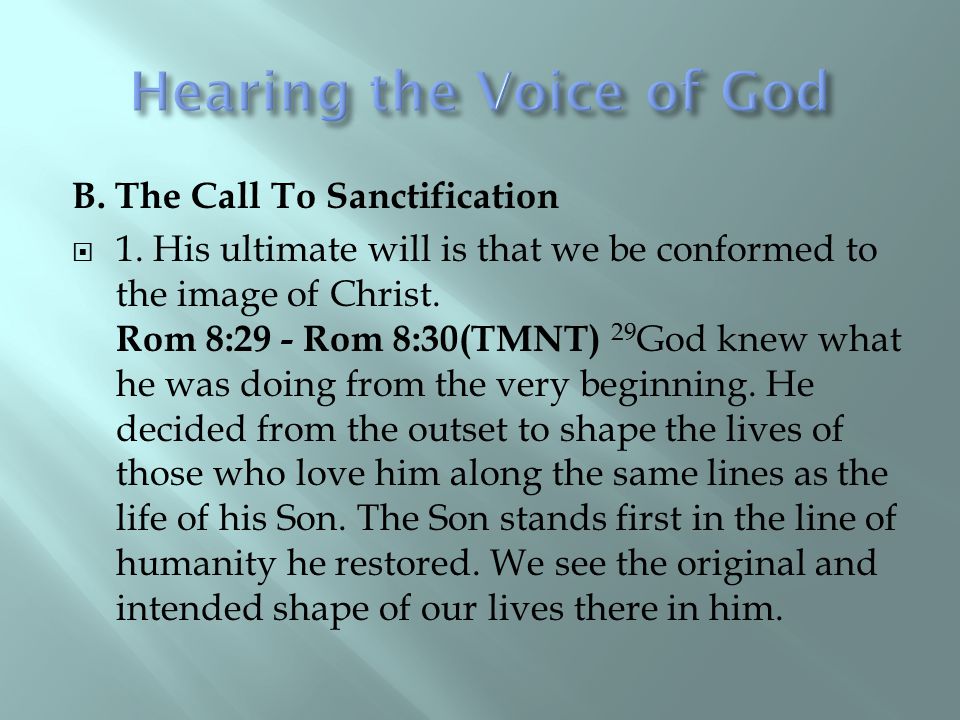 Hearing the Voice of God

B. The Call To Sanctification

1. His ultimate will is that we be conformed to the image of Christ.
Rom 8:29 - Rom 8:30(TMNT) $^{29}$God knew what he was doing from the very beginning. He decided from the outset to shape the lives of those who love him along the same lines as the life of his Son. The Son stands first in the line of humanity he restored. We see the original and intended shape of our lives there in him.